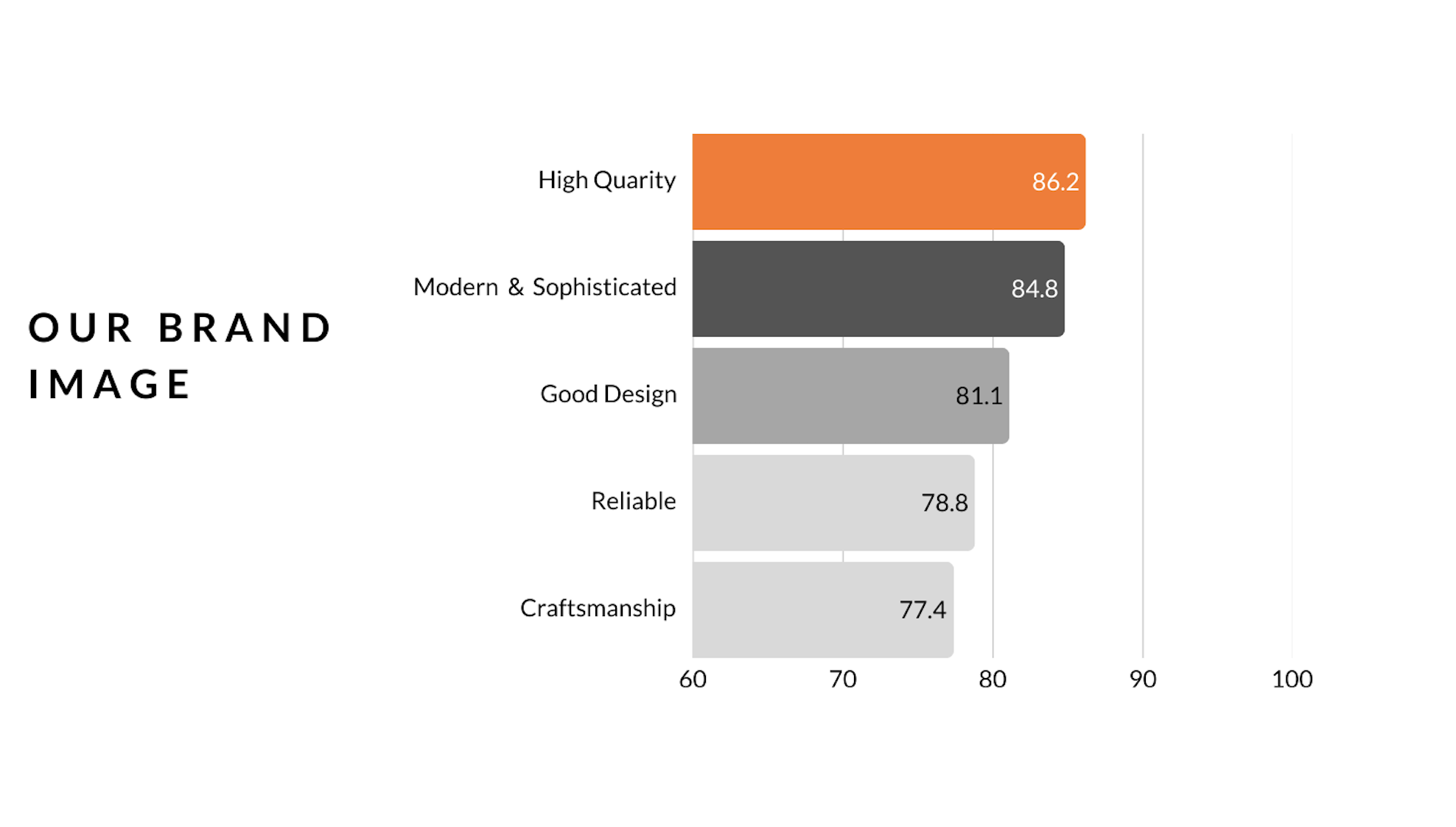 OUR BRAND IMAGE

High Quarity 86.2
Modern & Sophisticated 84.8
Good Design 81.1
Reliable 78.8
Craftsmanship 77.4

60 70 80 90 100